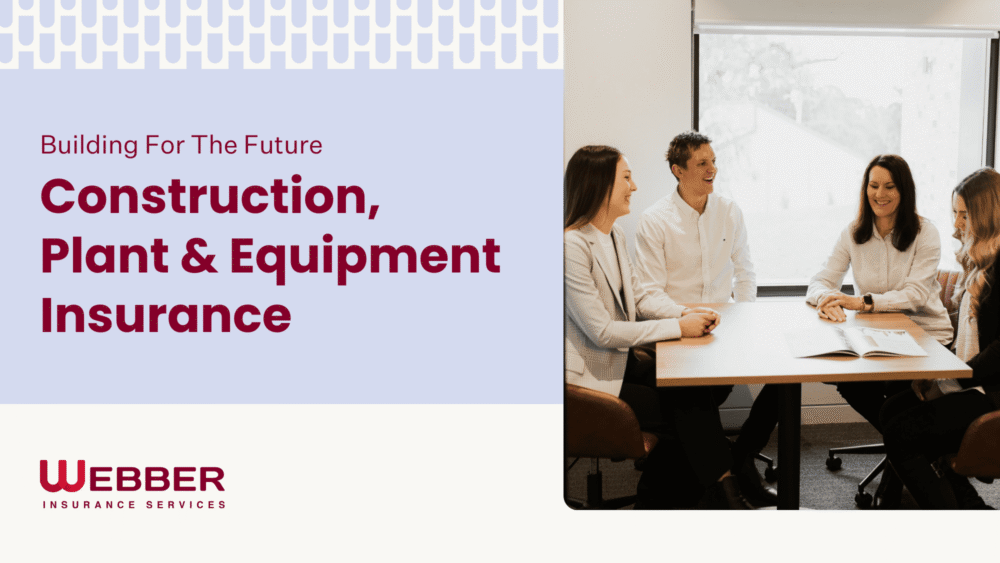 Building For The Future

Construction, Plant & Equipment Insurance

WEBBER
INSURANCE SERVICES